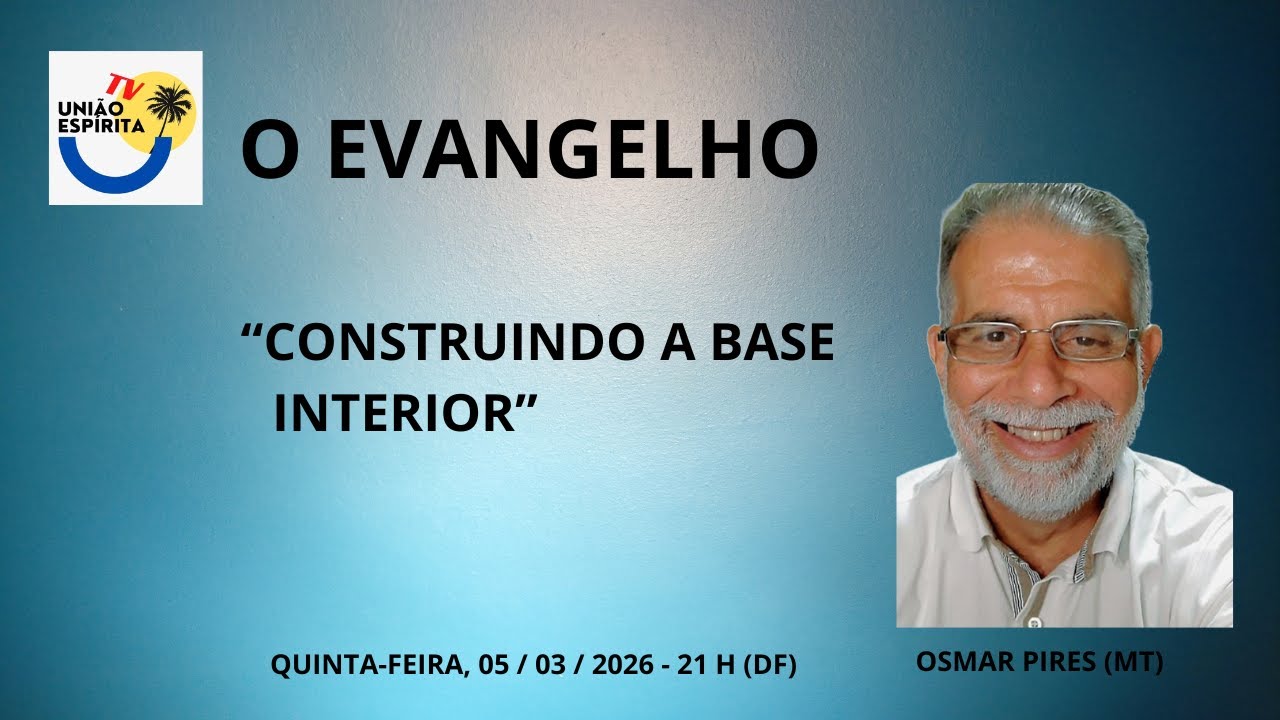 TV UNIÃO ESPÍRITA

O EVANGELHO

“CONSTRUINDO A BASE INTERIOR”

QUINTA-FEIRA, 05 / 03 / 2026 - 21 H (DF)

OSMAR PIRES (MT)